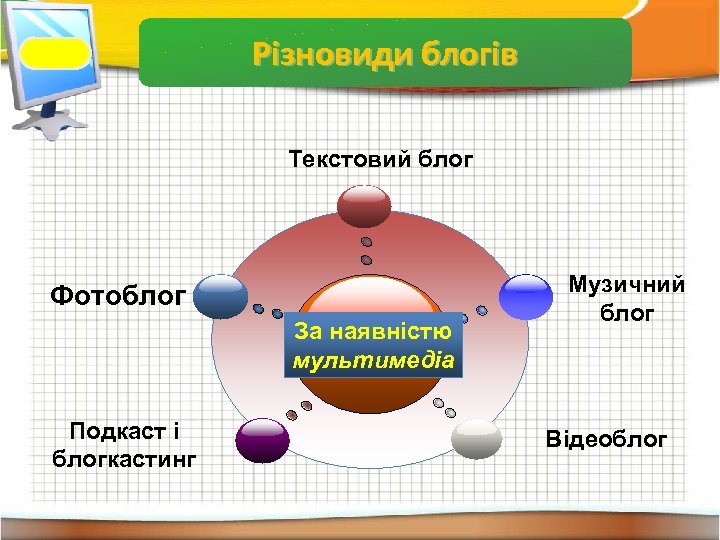 Різновиди блогів

Текстовий блог

Фотоблог

Музичний блог

За наявністю мультимедіа

Подкаст і блогкастинг

Відеоблог